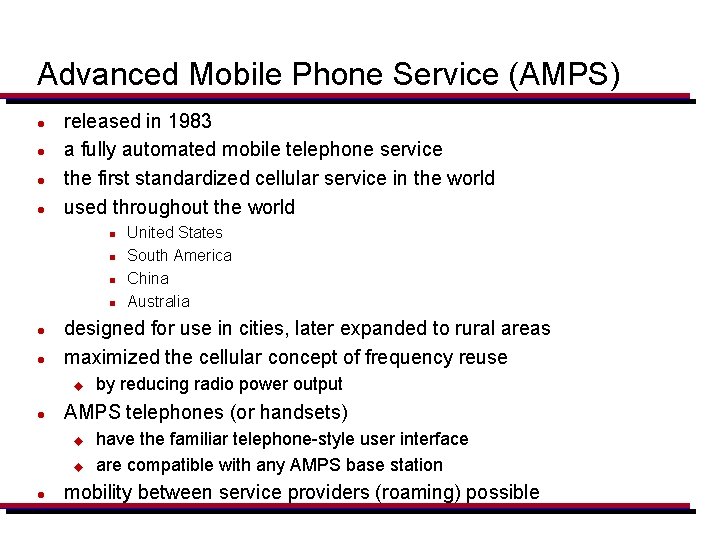 Advanced Mobile Phone Service (AMPS)

- released in 1983
- a fully automated mobile telephone service
- the first standardized cellular service in the world
- used throughout the world
  - United States
  - South America
  - China
  - Australia
- designed for use in cities, later expanded to rural areas
- maximized the cellular concept of frequency reuse
  - by reducing radio power output
- AMPS telephones (or handsets)
  - have the familiar telephone-style user interface
  - are compatible with any AMPS base station
- mobility between service providers (roaming) possible